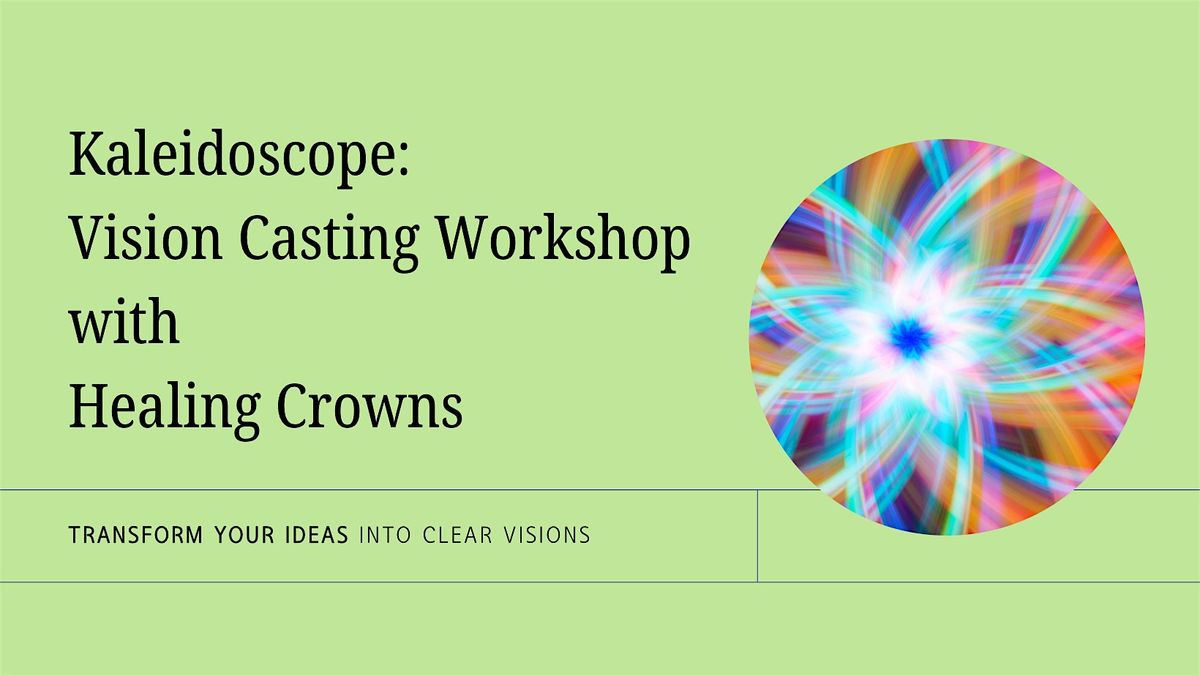 Kaleidoscope:
Vision Casting Workshop
with
Healing Crowns

TRANSFORM YOUR IDEAS INTO CLEAR VISIONS